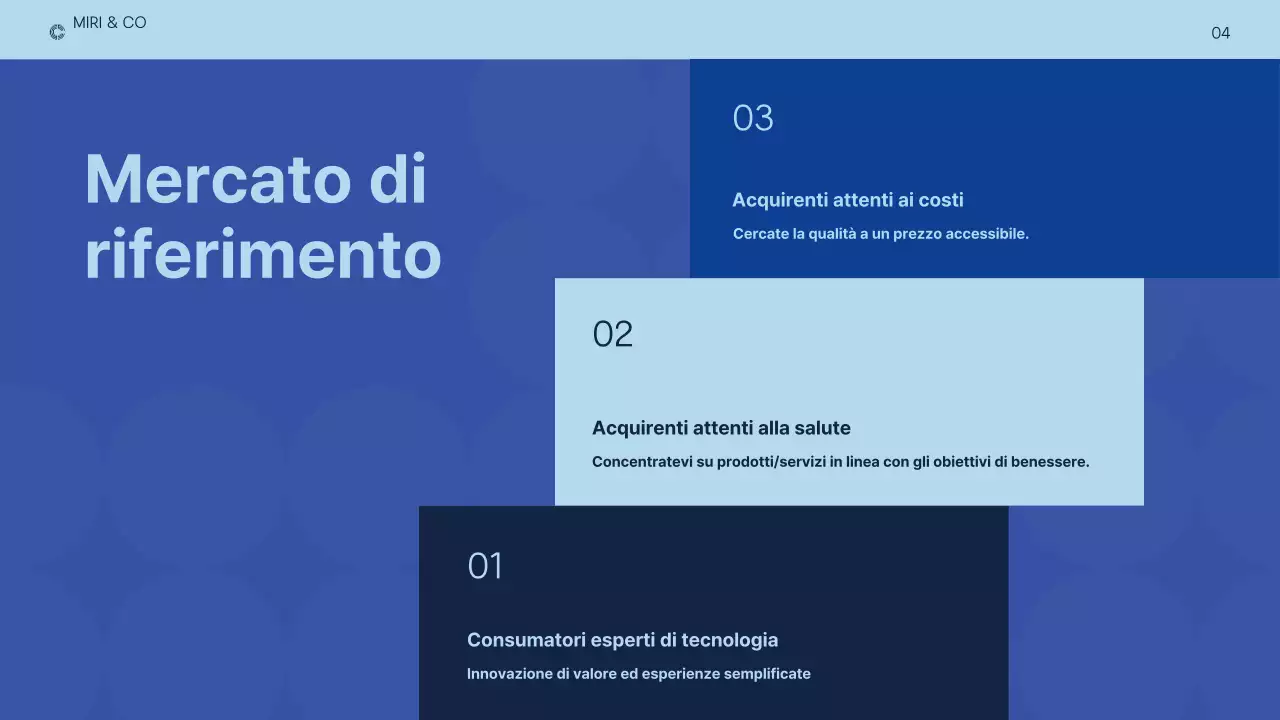 MIRI & CO

04

Mercato di riferimento

03

Acquirenti attenti ai costi

Cercate la qualità a un prezzo accessibile.

02

Acquirenti attenti alla salute

Concentratevi su prodotti/servizi in linea con gli obiettivi di benessere.

01

Consumatori esperti di tecnologia

Innovazione di valore ed esperienze semplificate